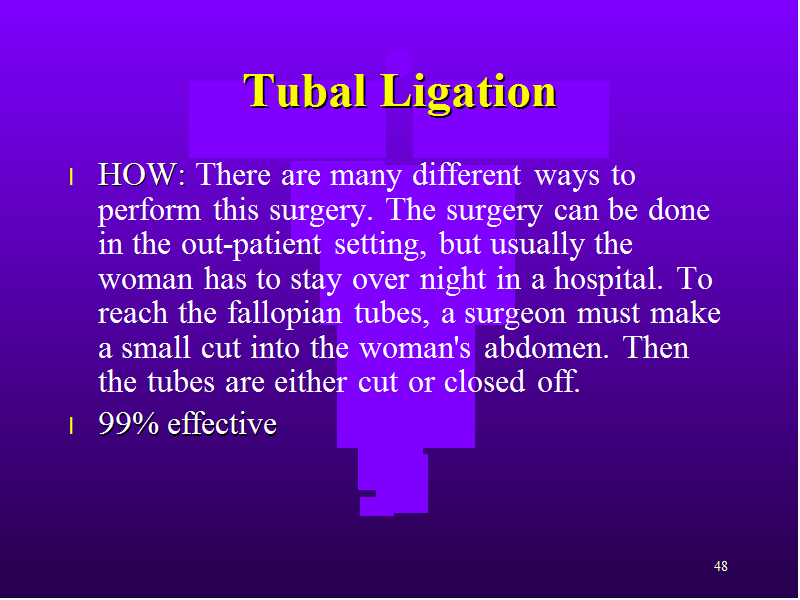 Tubal Ligation

l HOW: There are many different ways to perform this surgery. The surgery can be done in the out-patient setting, but usually the woman has to stay over night in a hospital. To reach the fallopian tubes, a surgeon must make a small cut into the woman's abdomen. Then the tubes are either cut or closed off.

l 99% effective

48